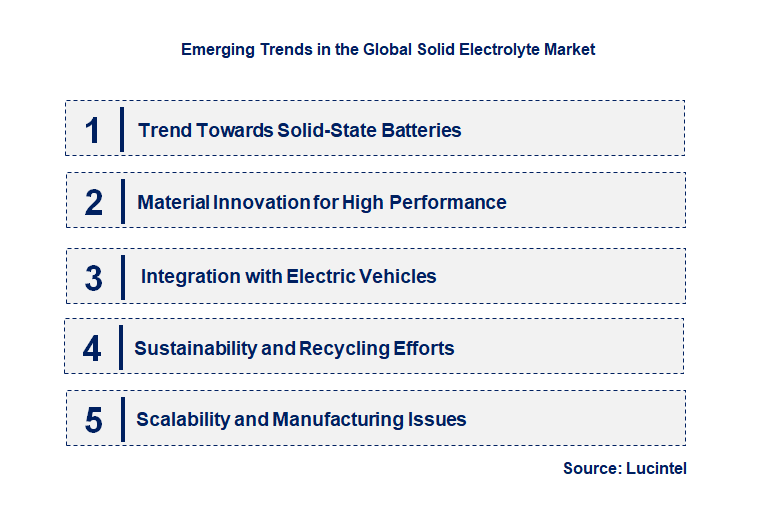 Emerging Trends in the Global Solid Electrolyte Market

1 Trend Towards Solid-State Batteries

2 Material Innovation for High Performance

3 Integration with Electric Vehicles

4 Sustainability and Recycling Efforts

5 Scalability and Manufacturing Issues

Source: Lucintel